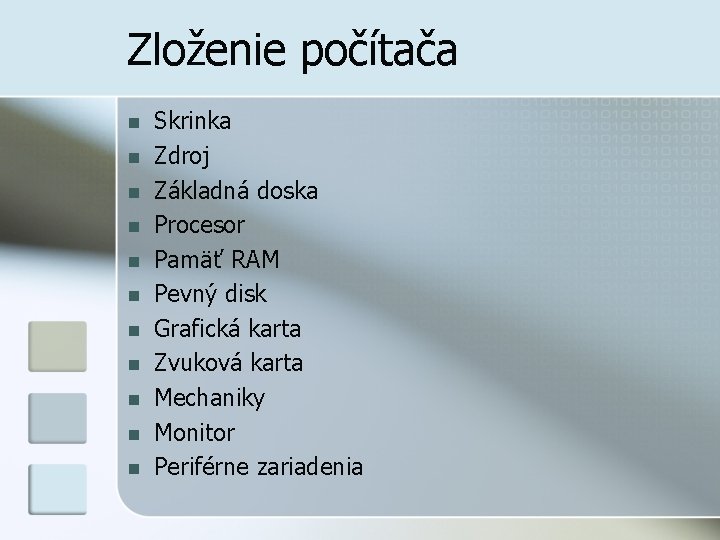 Zloženie počítača

- Skrinka
- Zdroj
- Základná doska
- Procesor
- Pamäť RAM
- Pevný disk
- Grafická karta
- Zvuková karta
- Mechaniky
- Monitor
- Periférne zariadenia